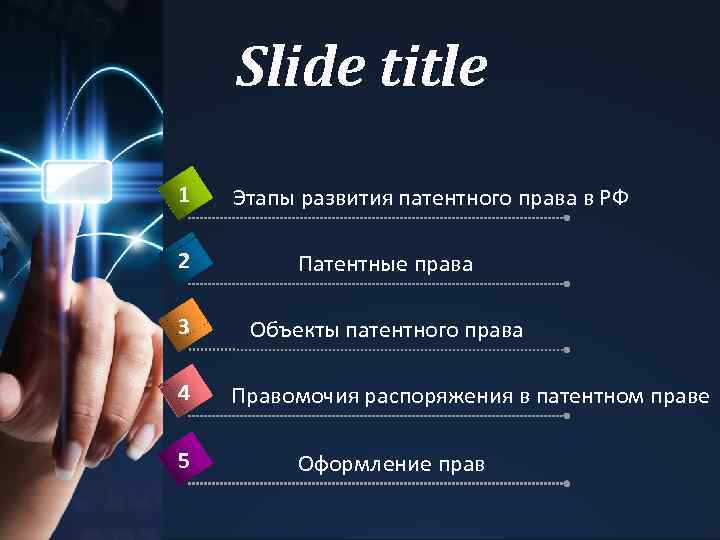 Slide title

1 Этапы развития патентного права в РФ

2 Патентные права

3 Объекты патентного права

4 Правомочия распоряжения в патентном праве

5 Оформление прав